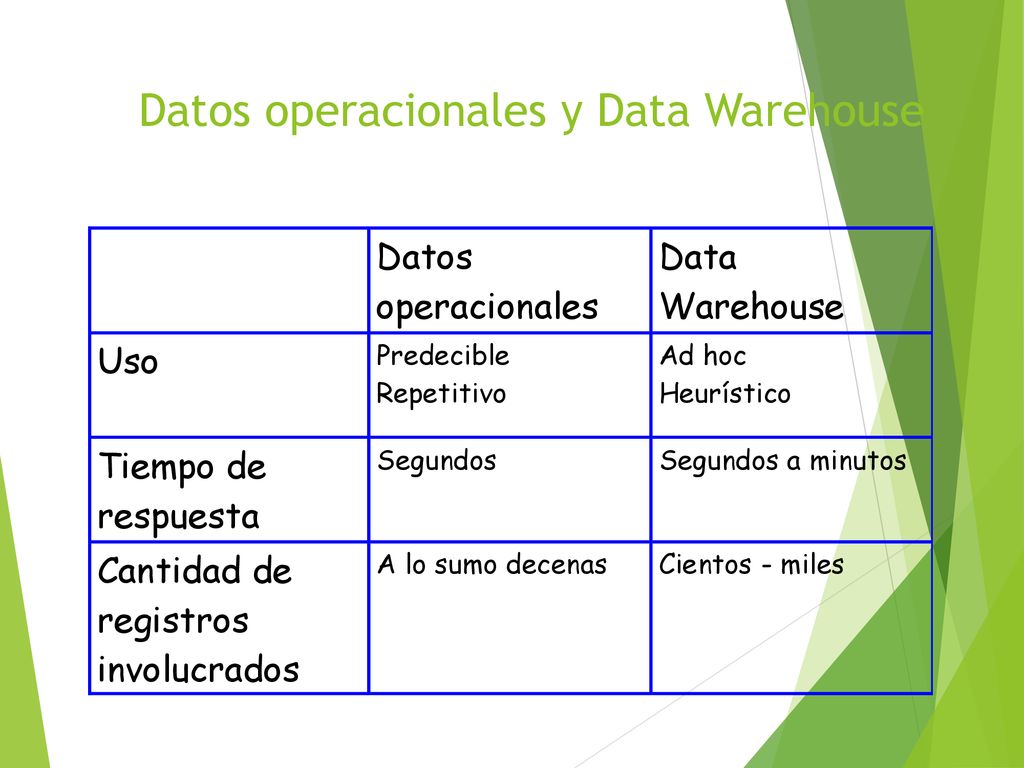 Datos operacionales y Data Warehouse

| | Datos operacionales | Data Warehouse |
|---|---|---|
| Uso | Predecible Repetitivo | Ad hoc Heurístico |
| Tiempo de respuesta | Segundos | Segundos a minutos |
| Cantidad de registros involucrados | A lo sumo decenas | Cientos - miles |